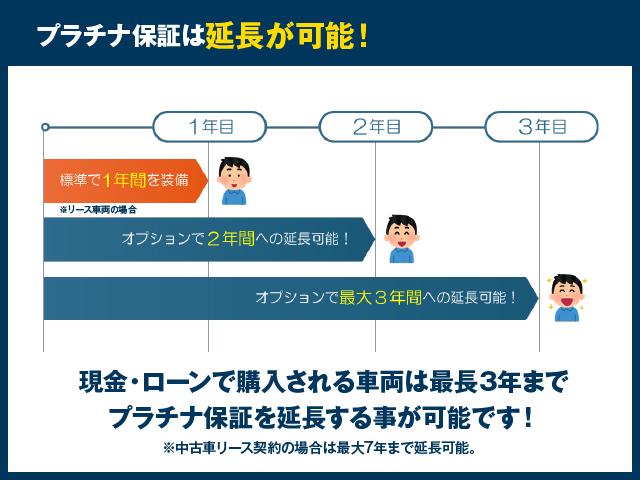 プラチナ保証は延長が可能！

1年目

2年目

3年目

標準で1年間を装備

※リース車両の場合

オプションで２年間への延長可能！

オプションで最大３年間への延長可能！

現金・ローンで購入される車両は最長3年まで
プラチナ保証を延長する事が可能です！

※中古車リース契約の場合は最大7年まで延長可能。